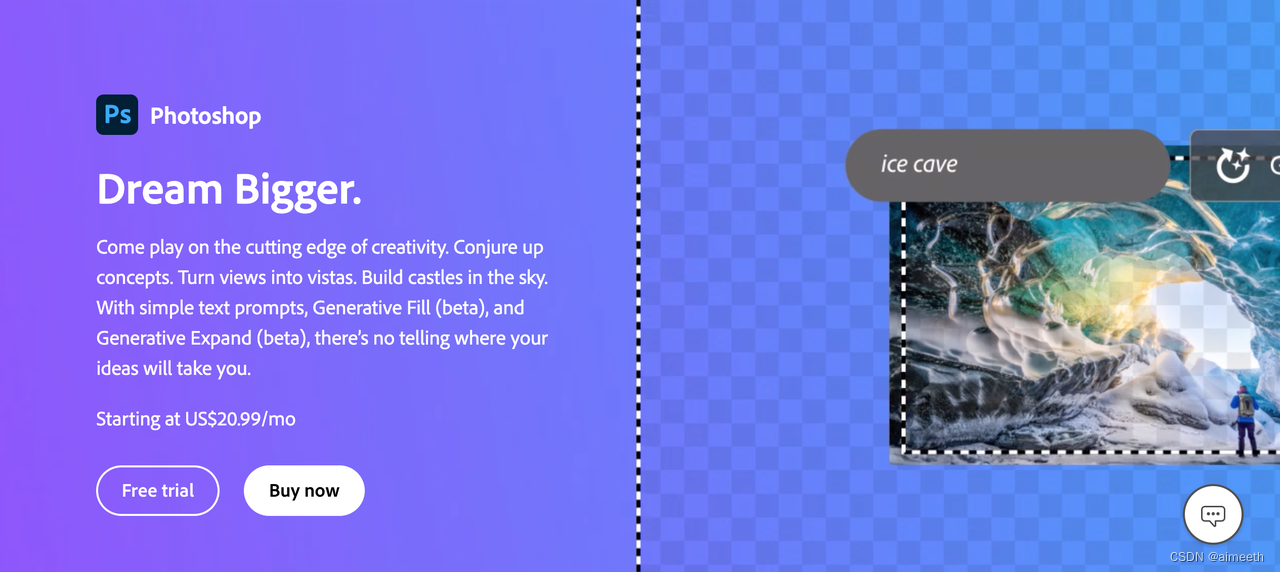 Ps Photoshop

Dream Bigger.

Come play on the cutting edge of creativity. Conjure up concepts. Turn views into vistas. Build castles in the sky. With simple text prompts, Generative Fill (beta), and Generative Expand (beta), there's no telling where your ideas will take you.

Starting at US$20.99/mo

Free trial

Buy now

ice cave

CSDN @aimeeth